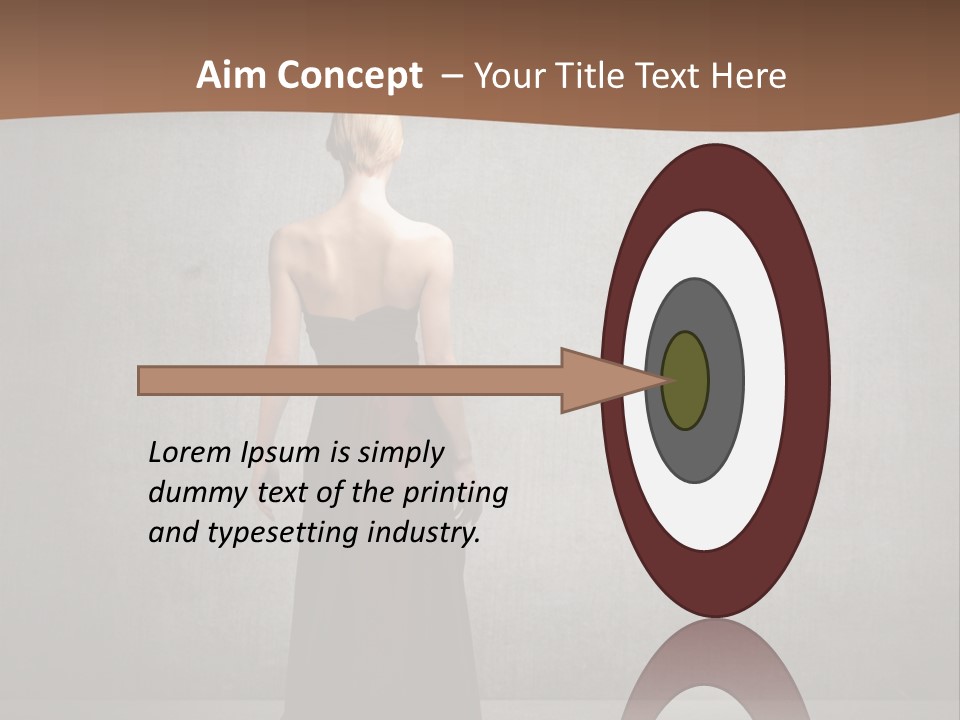 Aim Concept – Your Title Text Here

Lorem Ipsum is simply dummy text of the printing and typesetting industry.